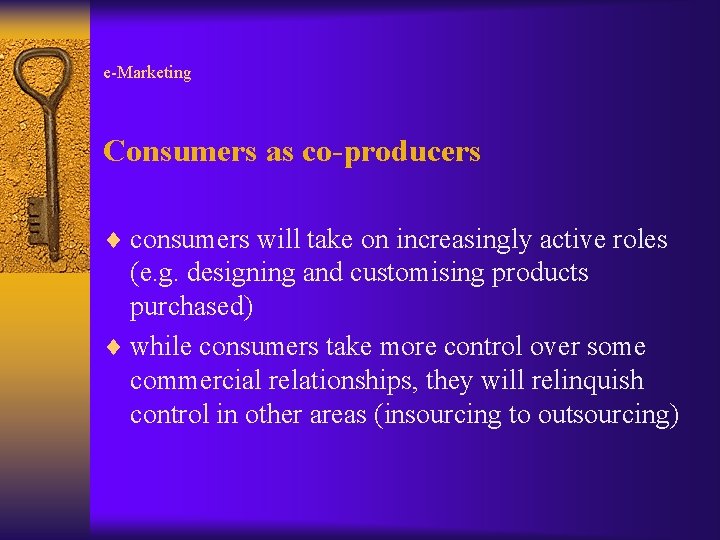 e-Marketing

Consumers as co-producers

♦ consumers will take on increasingly active roles (e.g. designing and customising products purchased)

♦ while consumers take more control over some commercial relationships, they will relinquish control in other areas (insourcing to outsourcing)